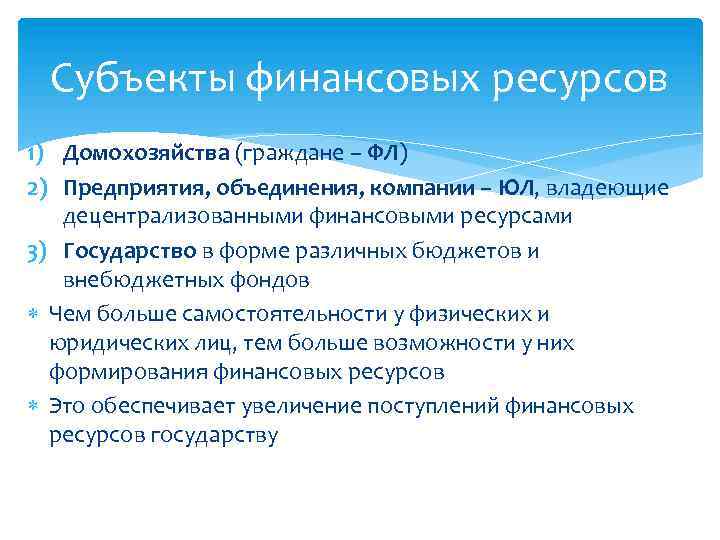 Субъекты финансовых ресурсов

1) Домохозяйства (граждане – ФЛ)
2) Предприятия, объединения, компании – ЮЛ, владеющие децентрализованными финансовыми ресурсами
3) Государство в форме различных бюджетов и внебюджетных фондов

* Чем больше самостоятельности у физических и юридических лиц, тем больше возможности у них формирования финансовых ресурсов
* Это обеспечивает увеличение поступлений финансовых ресурсов государству